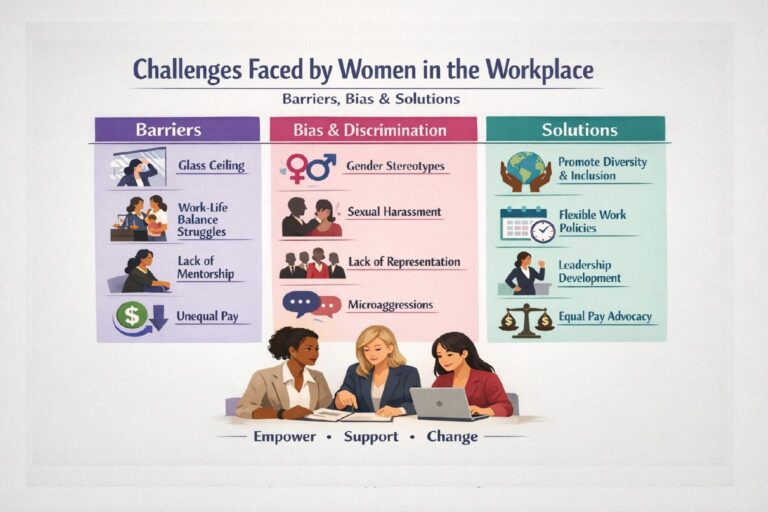 Challenges Faced by Women in the Workplace

Barriers, Bias & Solutions

Barriers

Glass Ceiling

Work-Life Balance Struggles

Lack of Mentorship

Unequal Pay

Bias & Discrimination

Gender Stereotypes

Sexual Harassment

Lack of Representation

Microaggressions

Solutions

Promote Diversity & Inclusion

Flexible Work Policies

Leadership Development

Equal Pay Advocacy

Empower • Support • Change